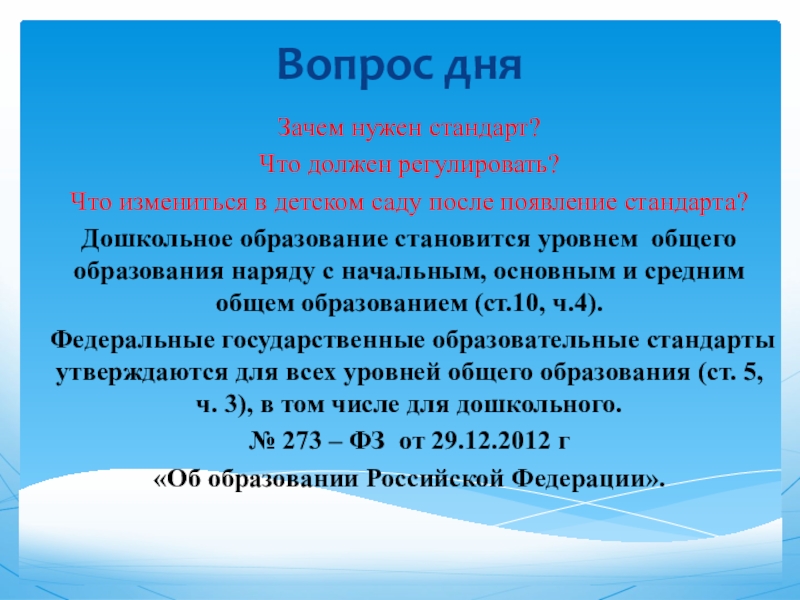 Вопрос дня

Зачем нужен стандарт?

Что должен регулировать?

Что измениться в детском саду после появление стандарта?

Дошкольное образование становится уровнем общего образования наряду с начальным, основным и средним общем образованием (ст.10, ч.4).

Федеральные государственные образовательные стандарты утверждаются для всех уровней общего образования (ст. 5, ч. 3), в том числе для дошкольного.

№ 273 – ФЗ от 29.12.2012 г

«Об образовании Российской Федерации».